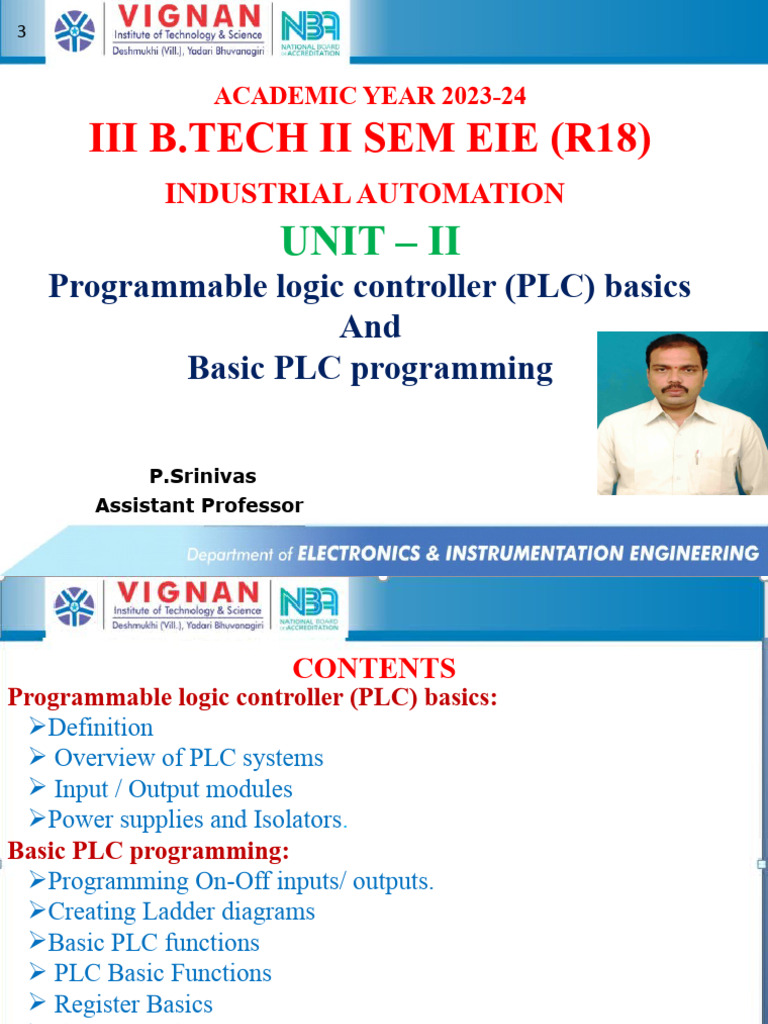 3

VIGNAN
Institute of Technology & Science
Deshmukhi (Vill.), Yadari Bhuvanagiri

NBA
NATIONAL BOARD of ACCREDITATION

ACADEMIC YEAR 2023-24

III B.TECH II SEM EIE (R18)

INDUSTRIAL AUTOMATION

UNIT – II

Programmable logic controller (PLC) basics
And
Basic PLC programming

P.Srinivas
Assistant Professor

Department of ELECTRONICS & INSTRUMENTATION ENGINEERING

VIGNAN
Institute of Technology & Science
Deshmukhi (Vill.), Yadari Bhuvanagiri

NBA
NATIONAL BOARD of ACCREDITATION

CONTENTS

Programmable logic controller (PLC) basics:

➢Definition
➢ Overview of PLC systems
➢ Input / Output modules
➢Power supplies and Isolators.

Basic PLC programming:

➢Programming On-Off inputs/ outputs.
➢Creating Ladder diagrams
➢Basic PLC functions
➢ PLC Basic Functions
➢ Register Basics